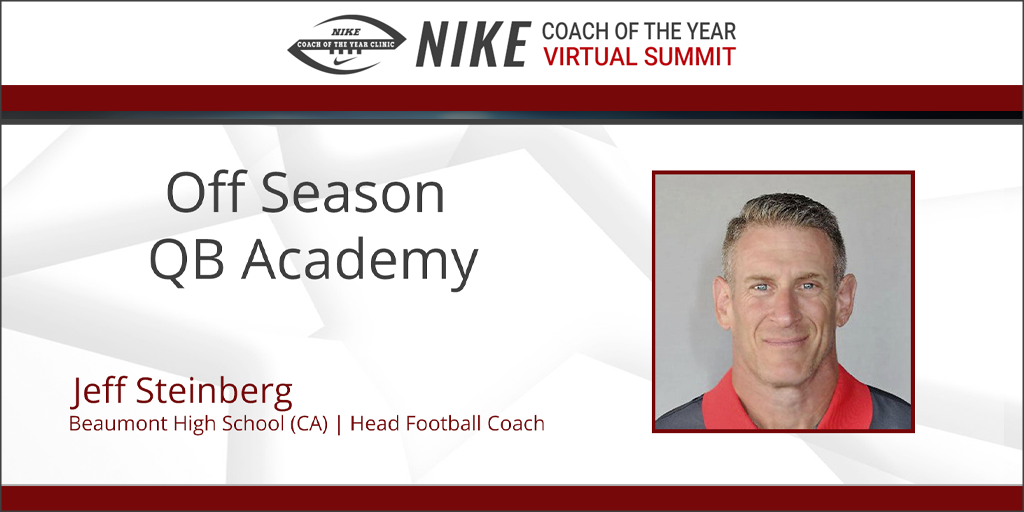 NIKE
COACH OF THE YEAR CLINIC

NIKE COACH OF THE YEAR
VIRTUAL SUMMIT

Off Season
QB Academy

Jeff Steinberg
Beaumont High School (CA) | Head Football Coach